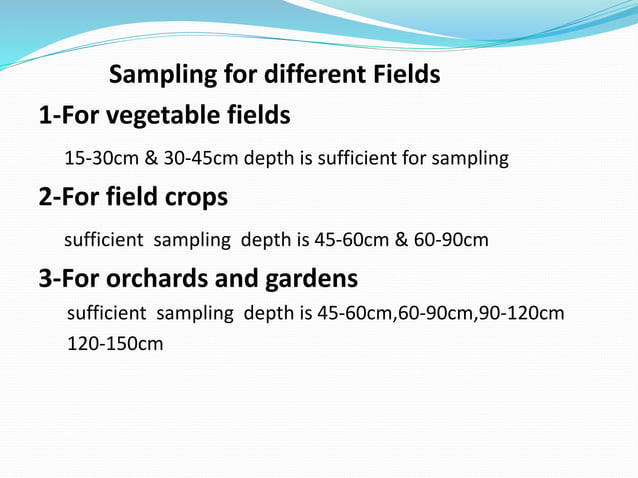 Sampling for different Fields

1-For vegetable fields

15-30cm & 30-45cm depth is sufficient for sampling

2-For field crops

sufficient sampling depth is 45-60cm & 60-90cm

3-For orchards and gardens

sufficient sampling depth is 45-60cm,60-90cm,90-120cm 120-150cm